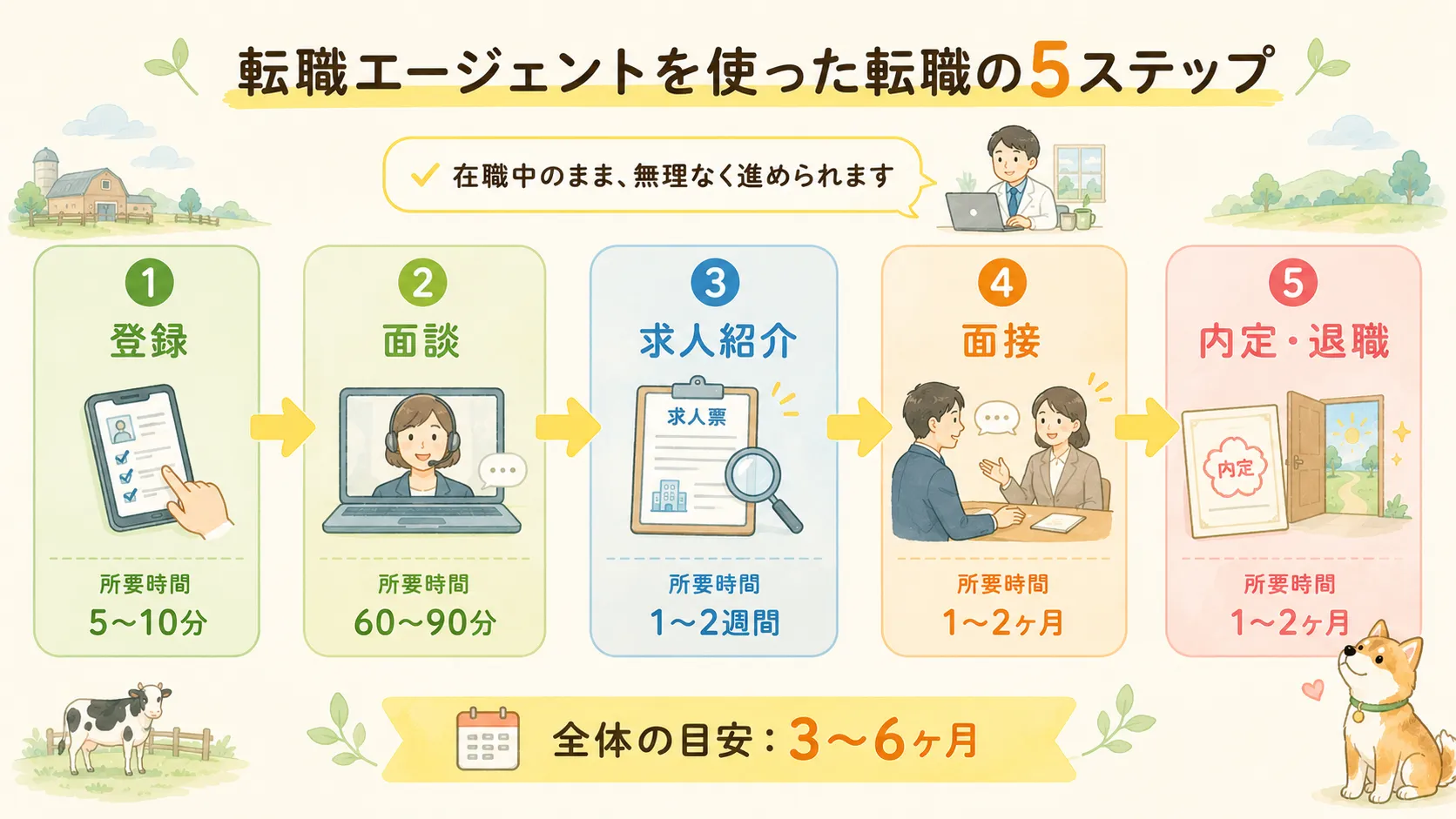 転職エージェントを使った転職の5ステップ

✓ 在職中のまま、無理なく進められます

1
登録
所要時間
5〜10分

2
面談
所要時間
60〜90分

3
求人紹介
求人票
所要時間
1〜2週間

4
面接
所要時間
1〜2ヶ月

5
内定・退職
内定
所要時間
1〜2ヶ月

全体の目安：3〜6ヶ月